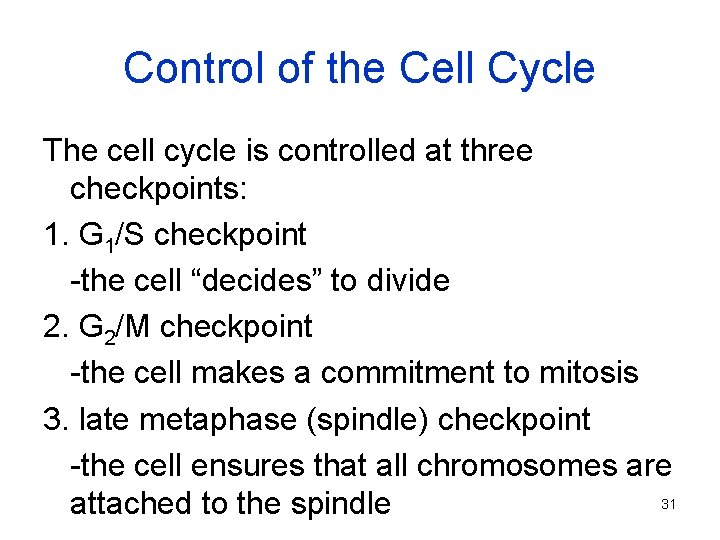 Control of the Cell Cycle

The cell cycle is controlled at three checkpoints:

1. $G_1$/S checkpoint

-the cell “decides” to divide

2. $G_2$/M checkpoint

-the cell makes a commitment to mitosis

3. late metaphase (spindle) checkpoint

-the cell ensures that all chromosomes are attached to the spindle

31